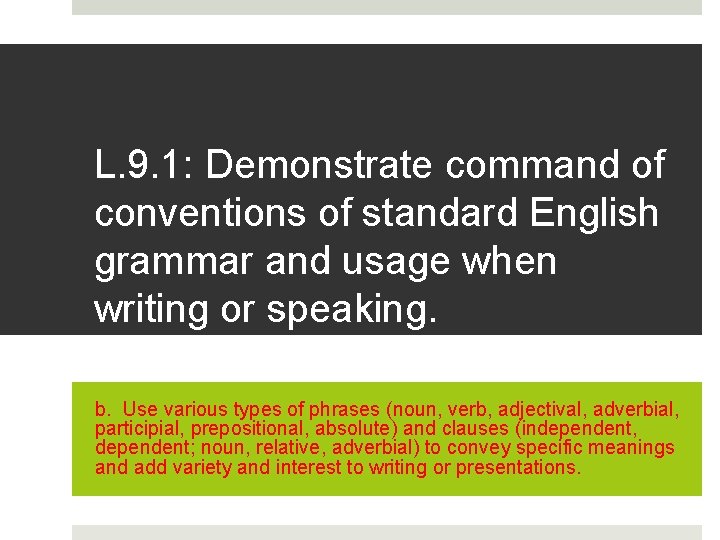 L.9.1: Demonstrate command of conventions of standard English grammar and usage when writing or speaking.

b. Use various types of phrases (noun, verb, adjectival, adverbial, participial, prepositional, absolute) and clauses (independent, dependent; noun, relative, adverbial) to convey specific meanings and add variety and interest to writing or presentations.